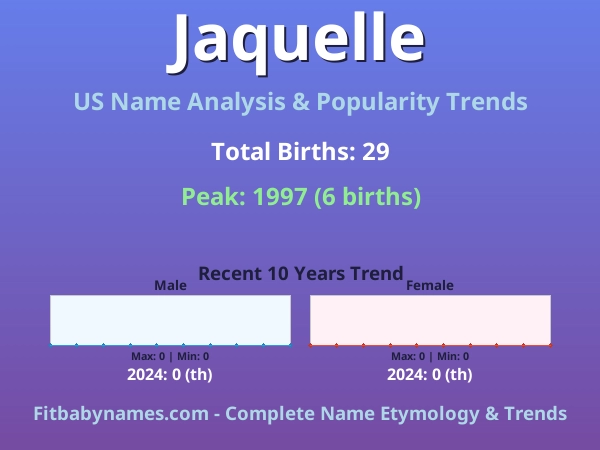 Jaquelle

US Name Analysis & Popularity Trends

Total Births: 29

Peak: 1997 (6 births)

Recent 10 Years Trend

Male

Max: 0 | Min: 0

2024: 0 (th)

Female

Max: 0 | Min: 0

2024: 0 (th)

Fitbabynames.com - Complete Name Etymology & Trends